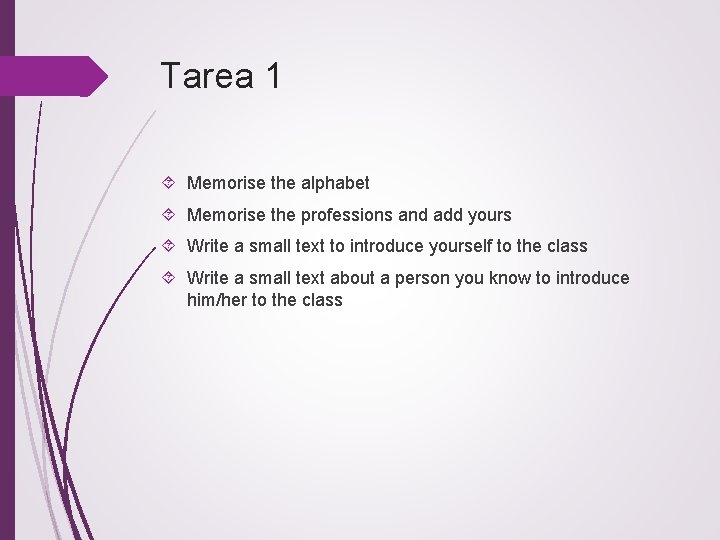 Tarea 1

Memorise the alphabet

Memorise the professions and add yours

Write a small text to introduce yourself to the class

Write a small text about a person you know to introduce him/her to the class